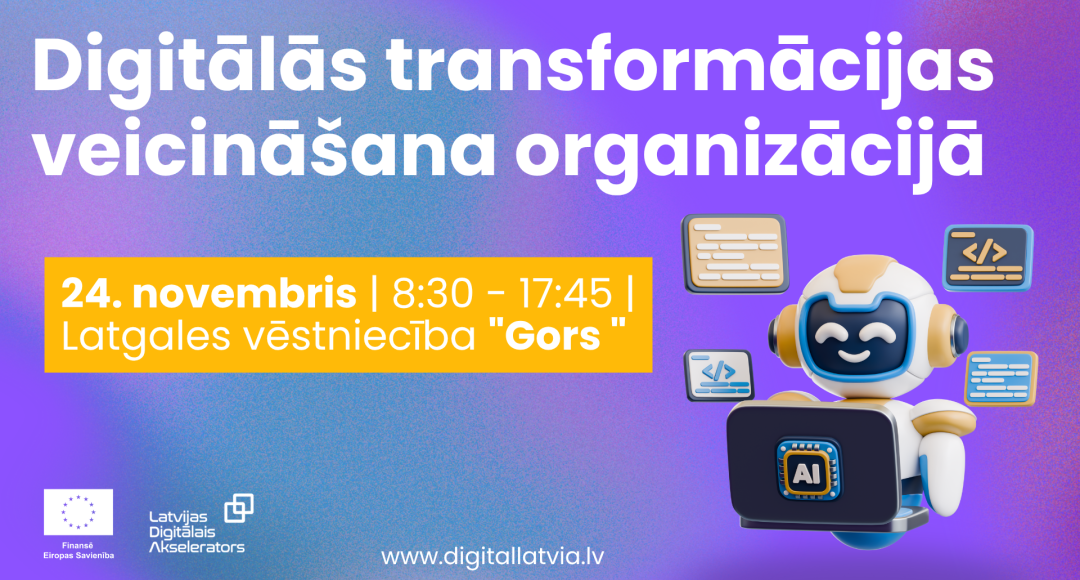 Digitālās transformācijas veicināšana organizācijā

24. novembris | 8:30 - 17:45 |
Latgales vēstniecība "Gors "

</>

</>

AI

Finansē Eiropas Savienība

Latvijas Digitālais Akselerators

www.digitallatvia.lv